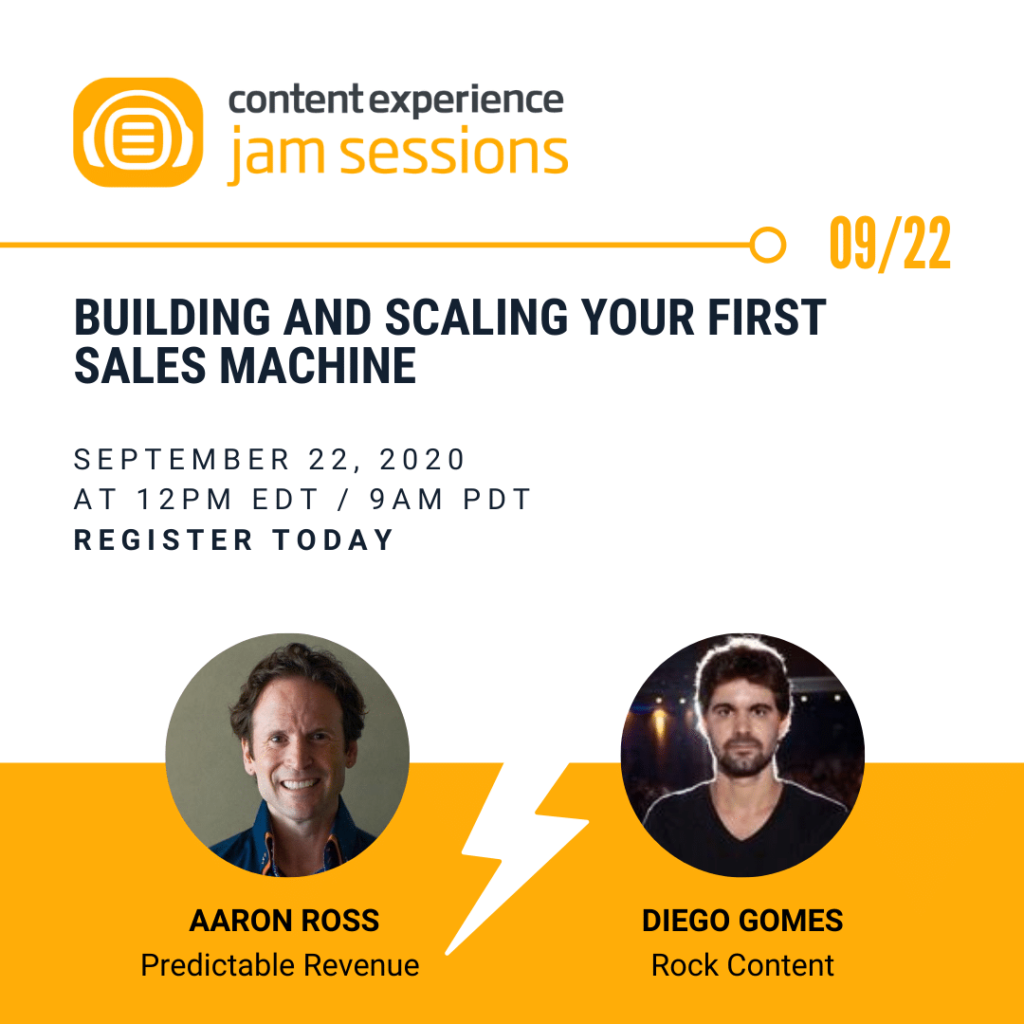 content experience
jam sessions

09/22

BUILDING AND SCALING YOUR FIRST SALES MACHINE

SEPTEMBER 22, 2020
AT 12PM EDT / 9AM PDT
REGISTER TODAY

AARON ROSS
Predictable Revenue

DIEGO GOMES
Rock Content